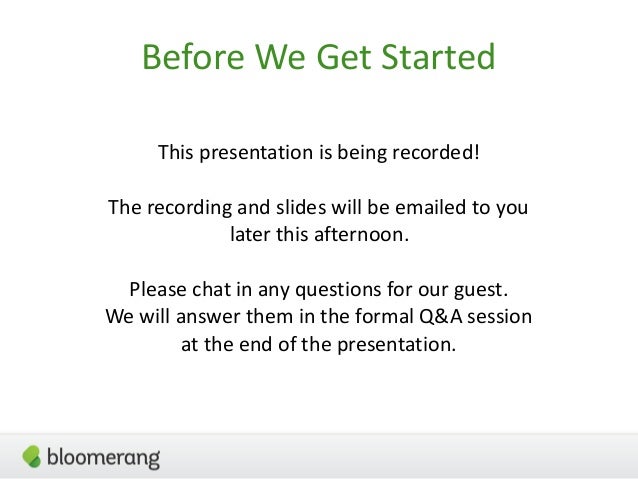 Before We Get Started

This presentation is being recorded!

The recording and slides will be emailed to you later this afternoon.

Please chat in any questions for our guest.
We will answer them in the formal Q&A session at the end of the presentation.

bloomerang